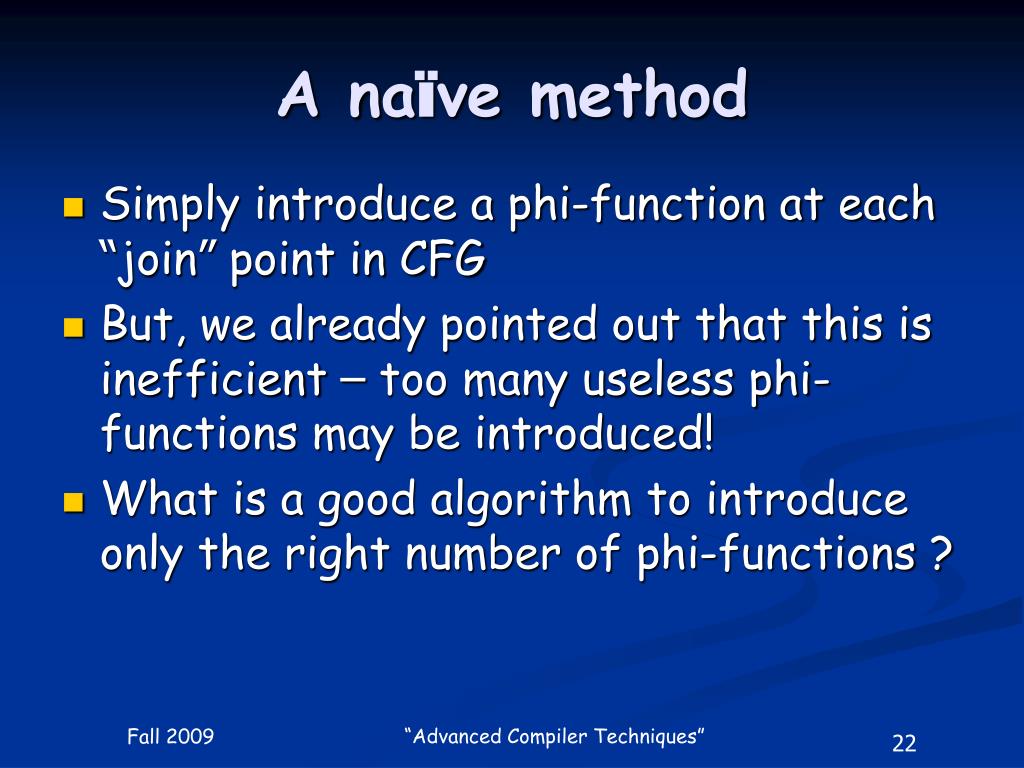 A naïve method

- Simply introduce a phi-function at each “join” point in CFG
- But, we already pointed out that this is inefficient – too many useless phi-functions may be introduced!
- What is a good algorithm to introduce only the right number of phi-functions ?

Fall 2009

“Advanced Compiler Techniques”

22